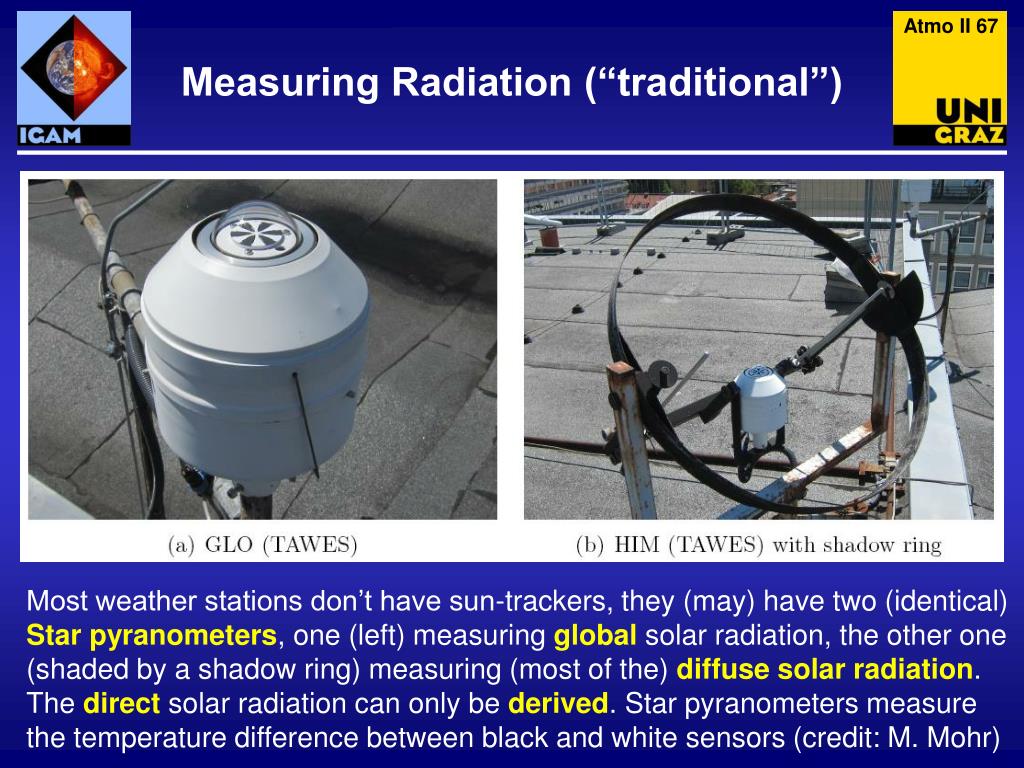 IGAM

Measuring Radiation (“traditional”)

Atmo II 67

UNI GRAZ

(a) GLO (TAWES)

(b) HIM (TAWES) with shadow ring

Most weather stations don’t have sun-trackers, they (may) have two (identical) Star pyranometers, one (left) measuring global solar radiation, the other one (shaded by a shadow ring) measuring (most of the) diffuse solar radiation. The direct solar radiation can only be derived. Star pyranometers measure the temperature difference between black and white sensors (credit: M. Mohr)